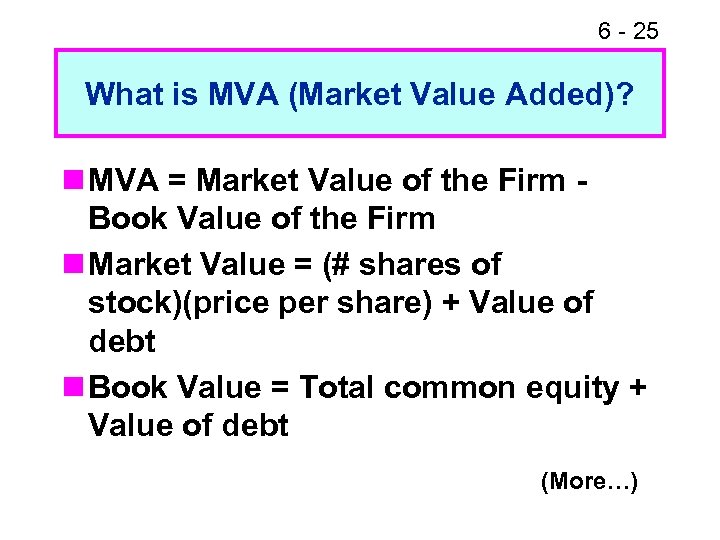 6 - 25

What is MVA (Market Value Added)?

MVA = Market Value of the Firm - Book Value of the Firm

Market Value = (# shares of stock)(price per share) + Value of debt

Book Value = Total common equity + Value of debt

(More…)